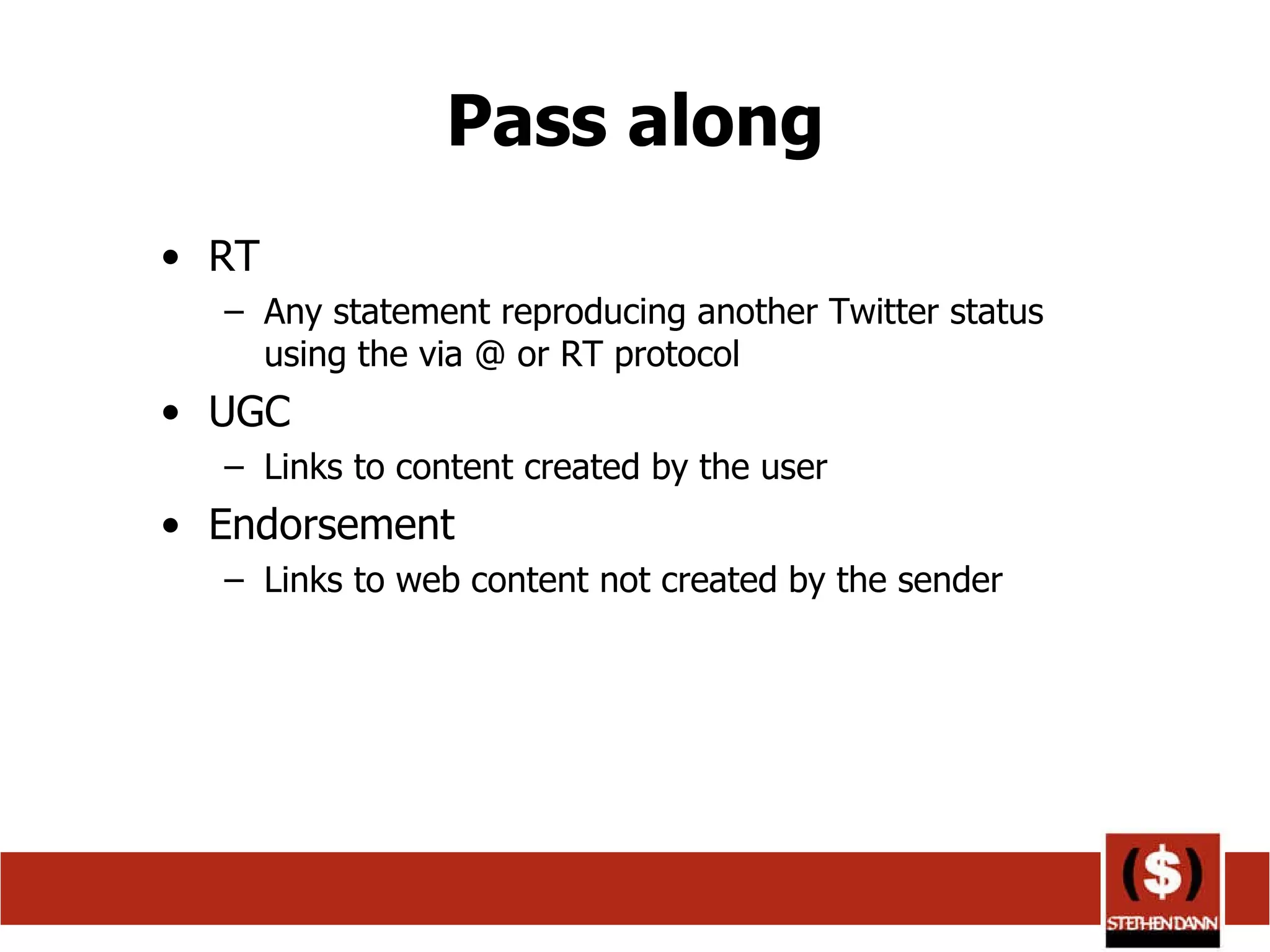 Pass along

• RT
  – Any statement reproducing another Twitter status using the via @ or RT protocol
• UGC
  – Links to content created by the user
• Endorsement
  – Links to web content not created by the sender

($)
STEPHEN DANN